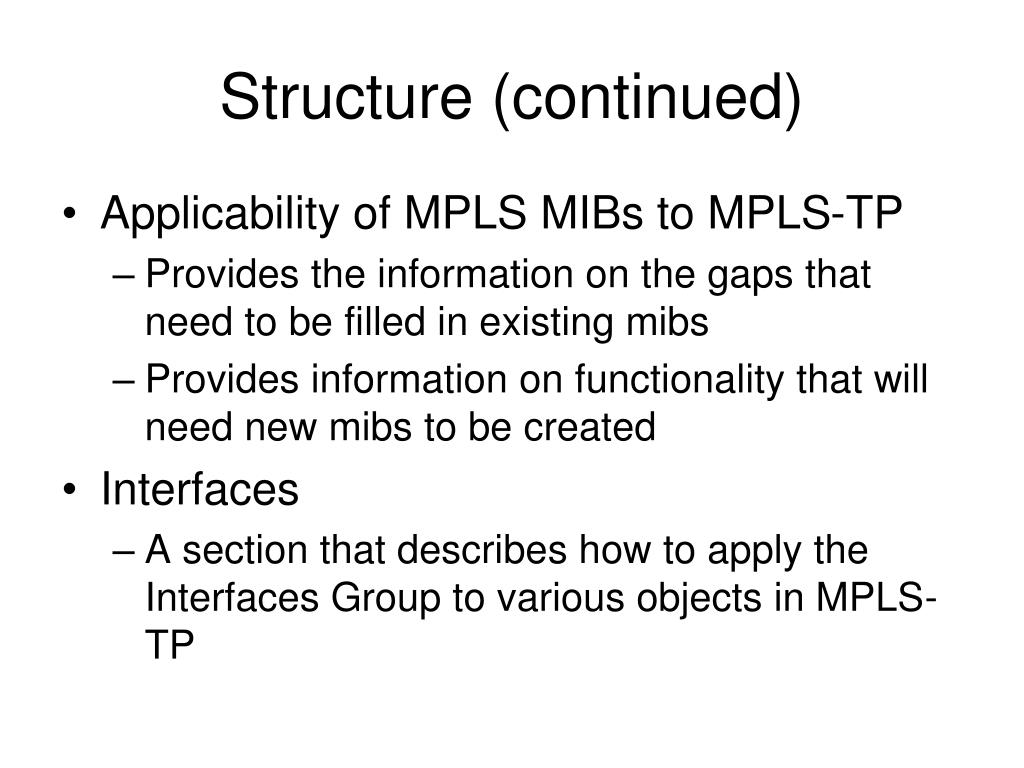 Structure (continued)

• Applicability of MPLS MIBs to MPLS-TP
– Provides the information on the gaps that need to be filled in existing mibs
– Provides information on functionality that will need new mibs to be created
• Interfaces
– A section that describes how to apply the Interfaces Group to various objects in MPLS-TP